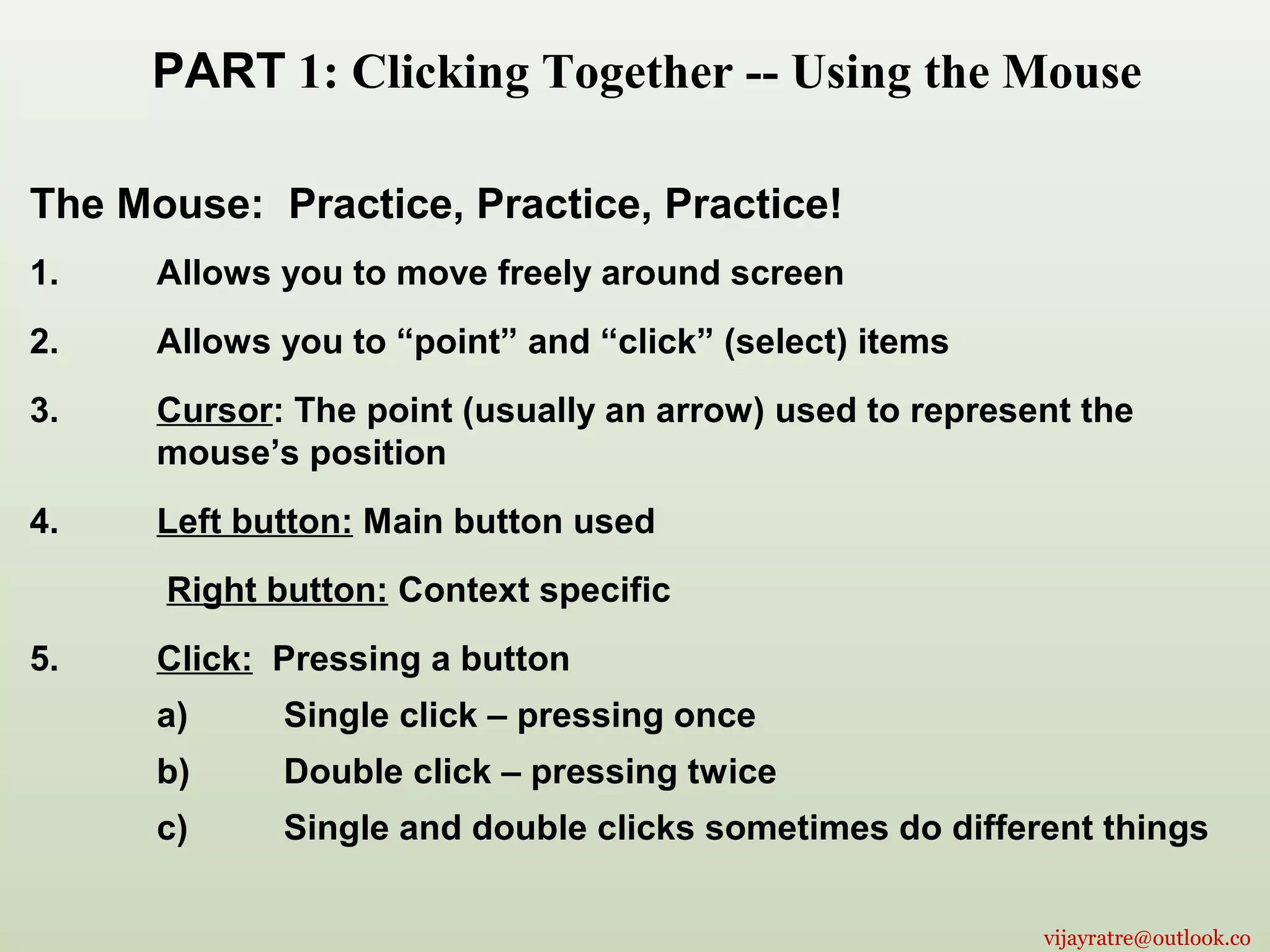 PART 1: Clicking Together -- Using the Mouse

The Mouse: Practice, Practice, Practice!

1. Allows you to move freely around screen

2. Allows you to “point” and “click” (select) items

3. Cursor: The point (usually an arrow) used to represent the mouse’s position

4. Left button: Main button used

Right button: Context specific

5. Click: Pressing a button

a) Single click – pressing once

b) Double click – pressing twice

c) Single and double clicks sometimes do different things

vijayratre@outlook.co